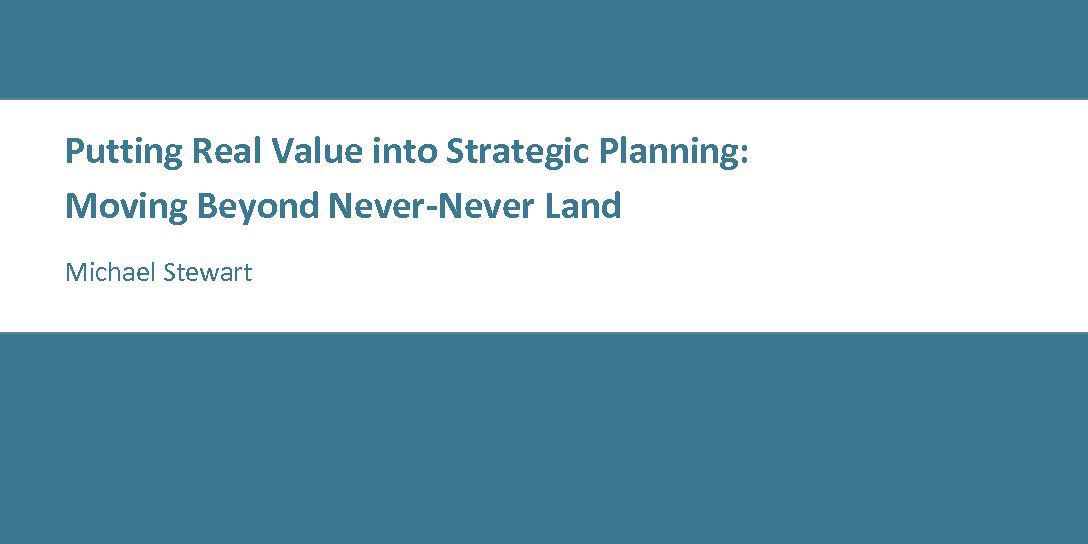 Putting Real Value into Strategic Planning:
Moving Beyond Never-Never Land

Michael Stewart